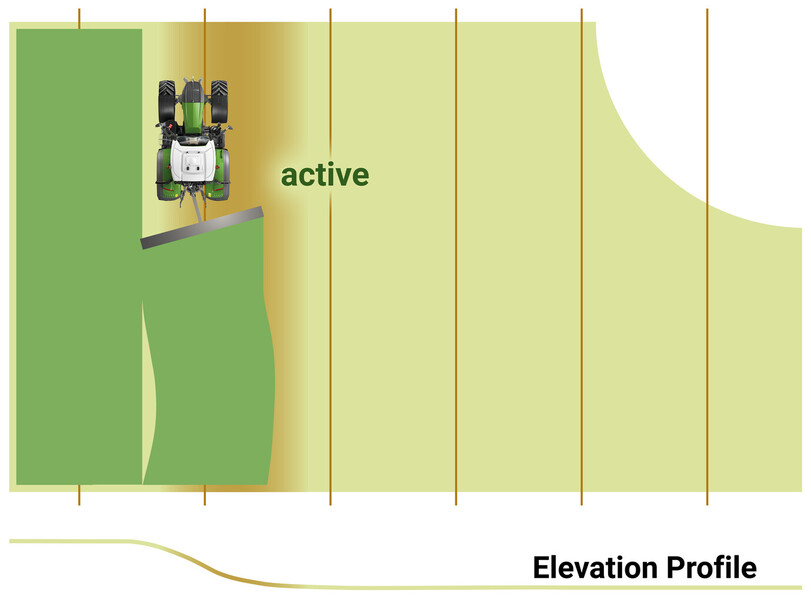 active

Elevation Profile